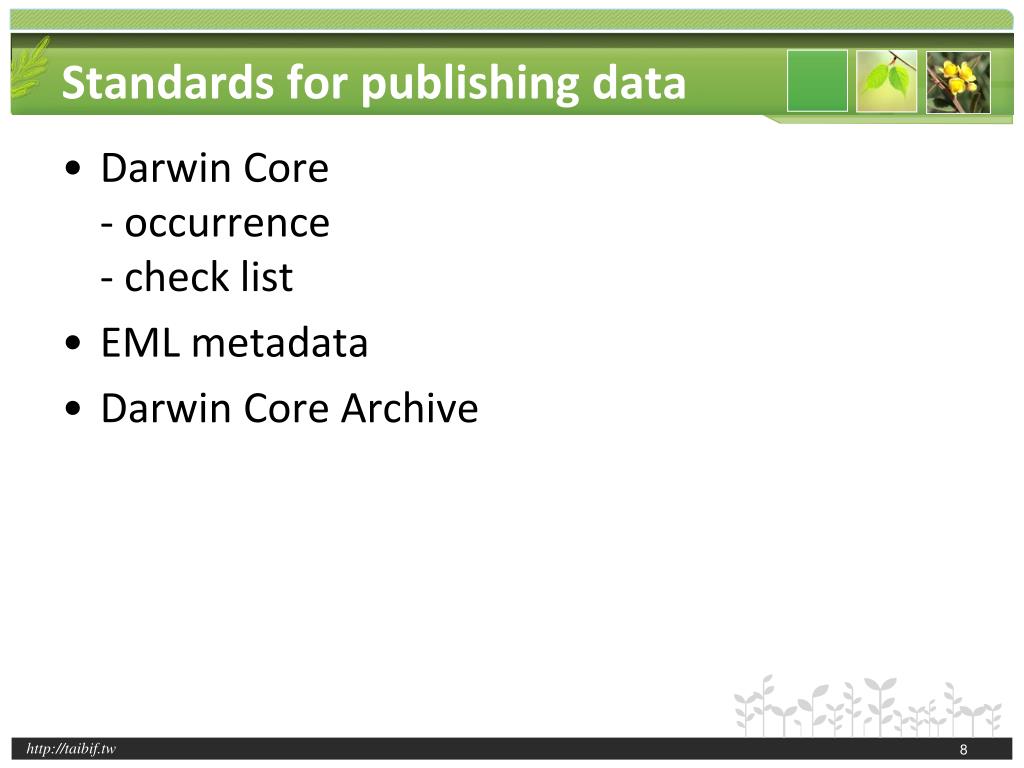 Standards for publishing data

• Darwin Core
- occurrence
- check list

• EML metadata

• Darwin Core Archive

http://taibif.tw

8